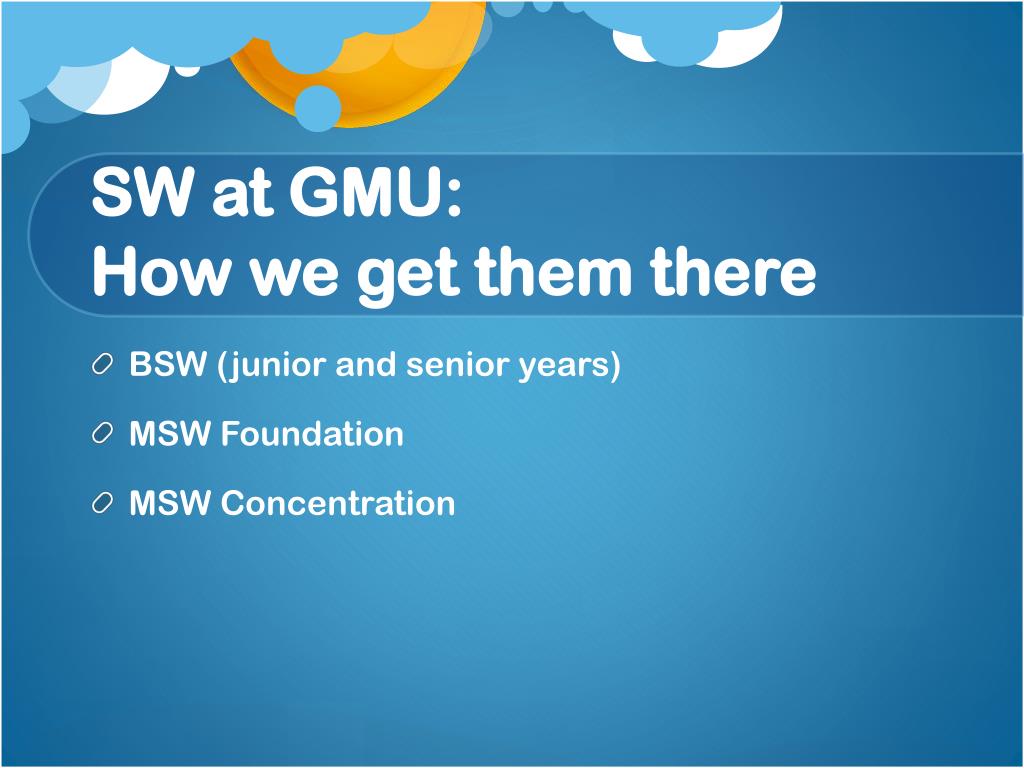 SW at GMU:
How we get them there

BSW (junior and senior years)

MSW Foundation

MSW Concentration